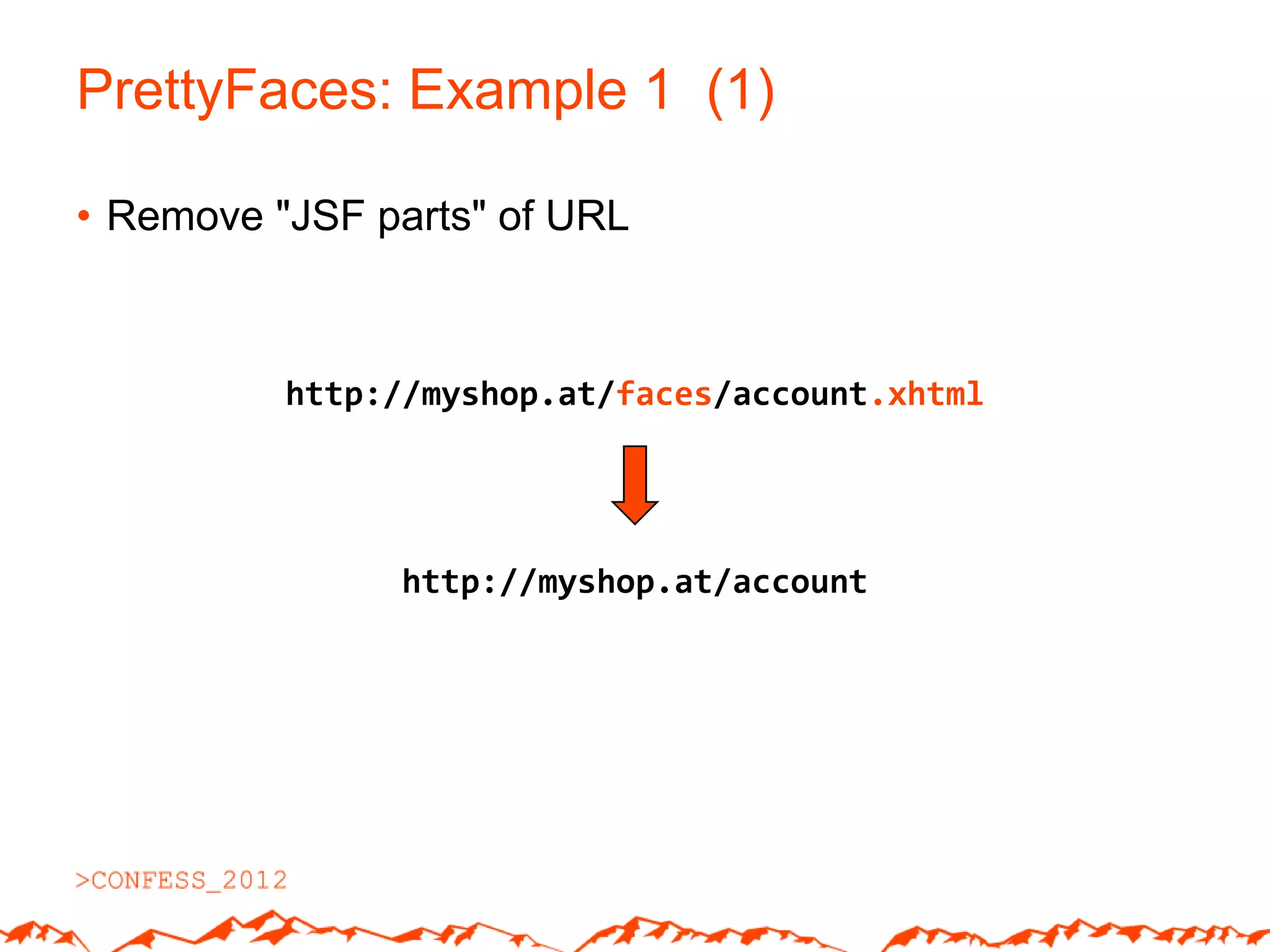 PrettyFaces: Example 1 (1)

• Remove "JSF parts" of URL

http://myshop.at/faces/account.xhtml

http://myshop.at/account

>CONFESS_2012